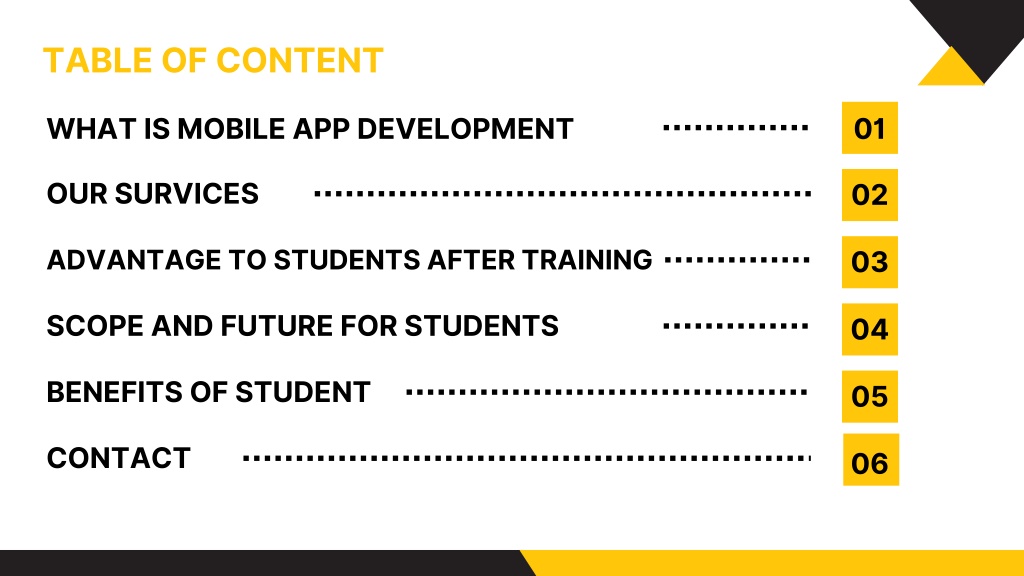 TABLE OF CONTENT

WHAT IS MOBILE APP DEVELOPMENT 01

OUR SURVICES 02

ADVANTAGE TO STUDENTS AFTER TRAINING 03

SCOPE AND FUTURE FOR STUDENTS 04

BENEFITS OF STUDENT 05

CONTACT 06